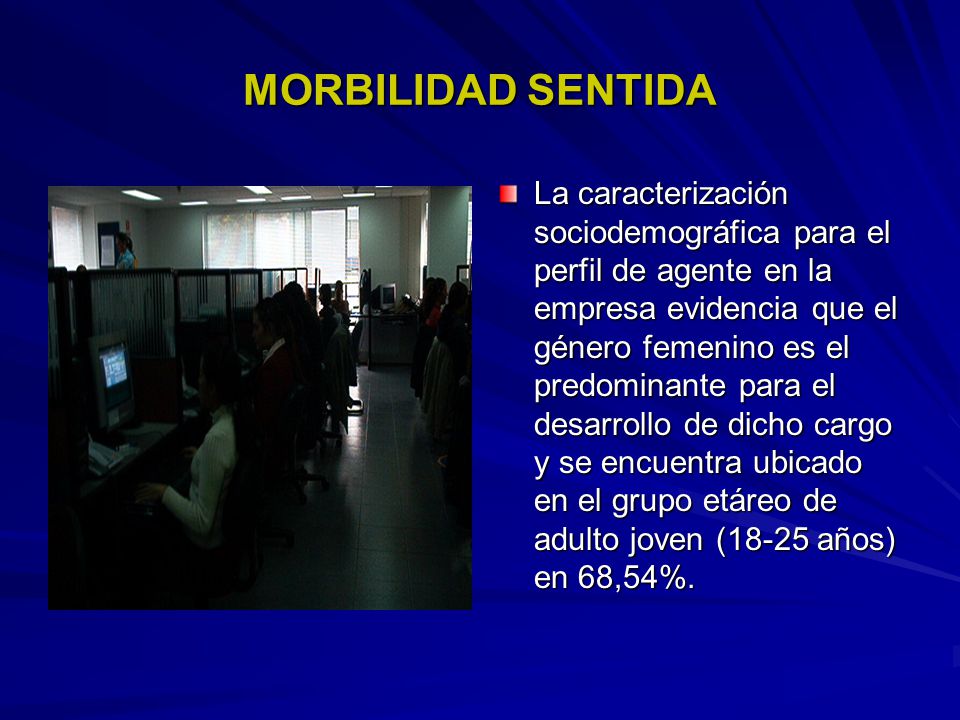 MORBILIDAD SENTIDA

La caracterización sociodemográfica para el perfil de agente en la empresa evidencia que el género femenino es el predominante para el desarrollo de dicho cargo y se encuentra ubicado en el grupo etáreo de adulto joven (18-25 años) en 68,54%.